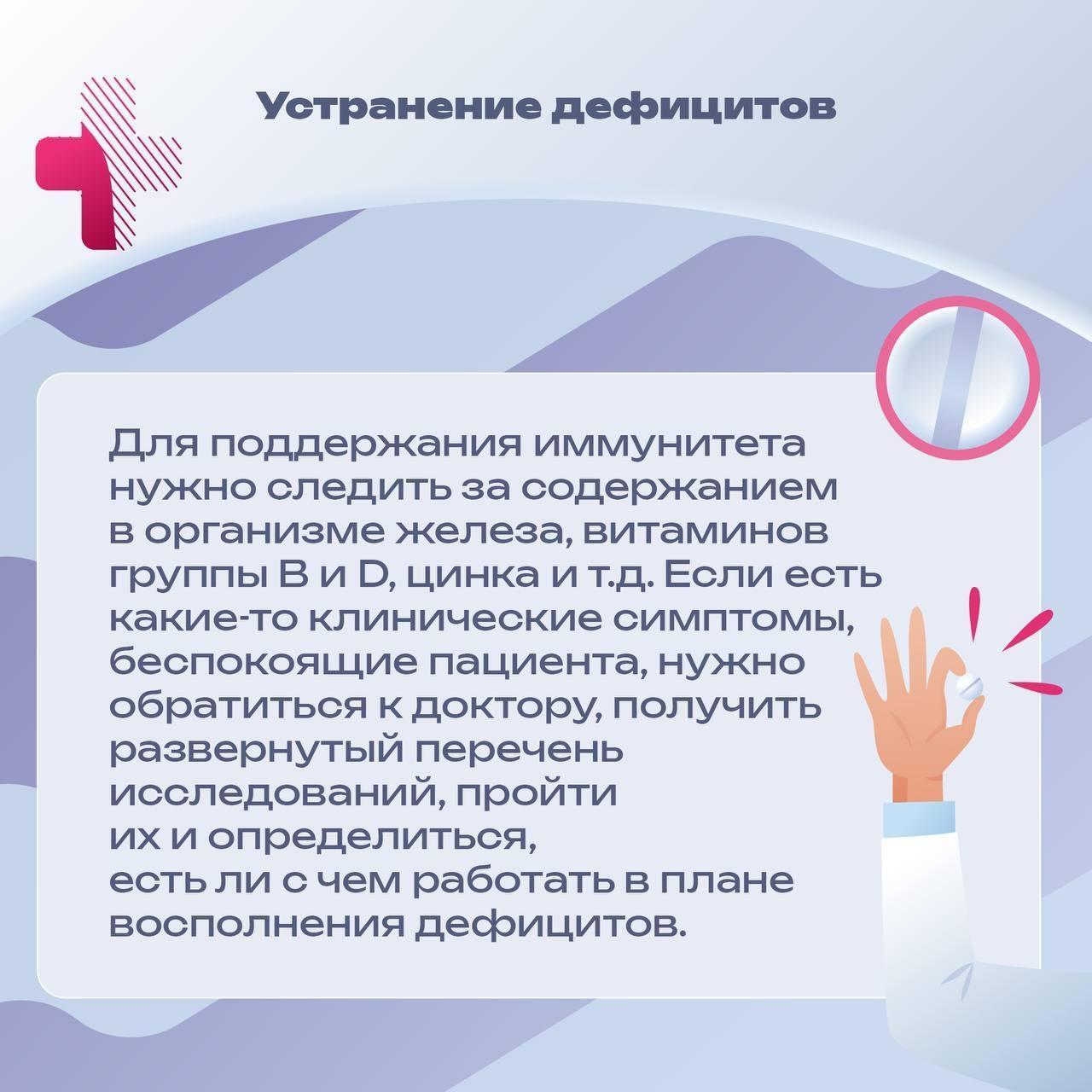 Устранение дефицитов

Для поддержания иммунитета нужно следить за содержанием в организме железа, витаминов группы B и D, цинка и т.д. Если есть какие-то клинические симптомы, беспокоящие пациента, нужно обратиться к доктору, получить развернутый перечень исследований, пройти их и определиться, есть ли с чем работать в плане восполнения дефицитов.